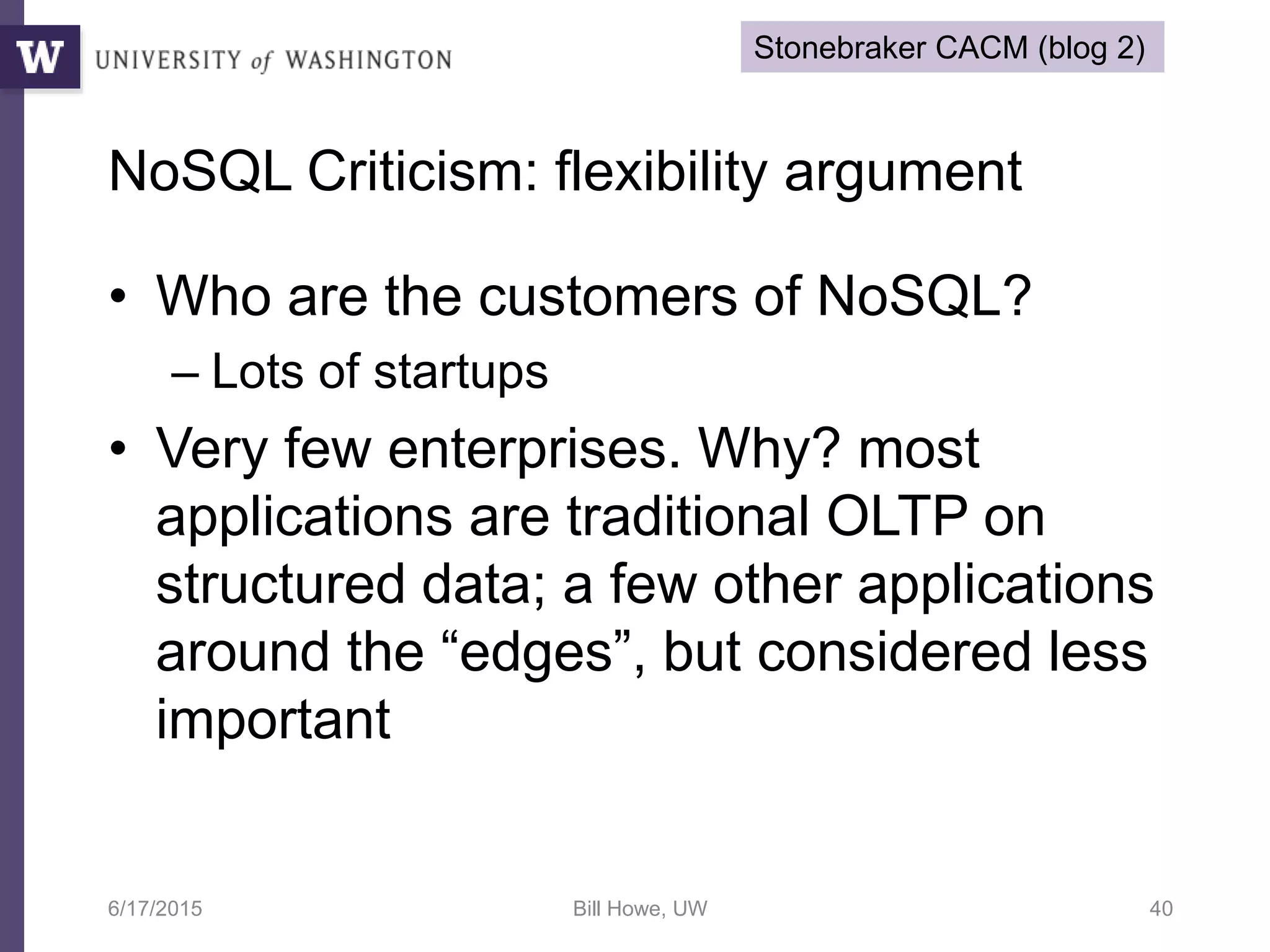 W UNIVERSITY of WASHINGTON

Stonebraker CACM (blog 2)

NoSQL Criticism: flexibility argument

• Who are the customers of NoSQL?
– Lots of startups
• Very few enterprises. Why? most applications are traditional OLTP on structured data; a few other applications around the “edges”, but considered less important

6/17/2015
Bill Howe, UW
40